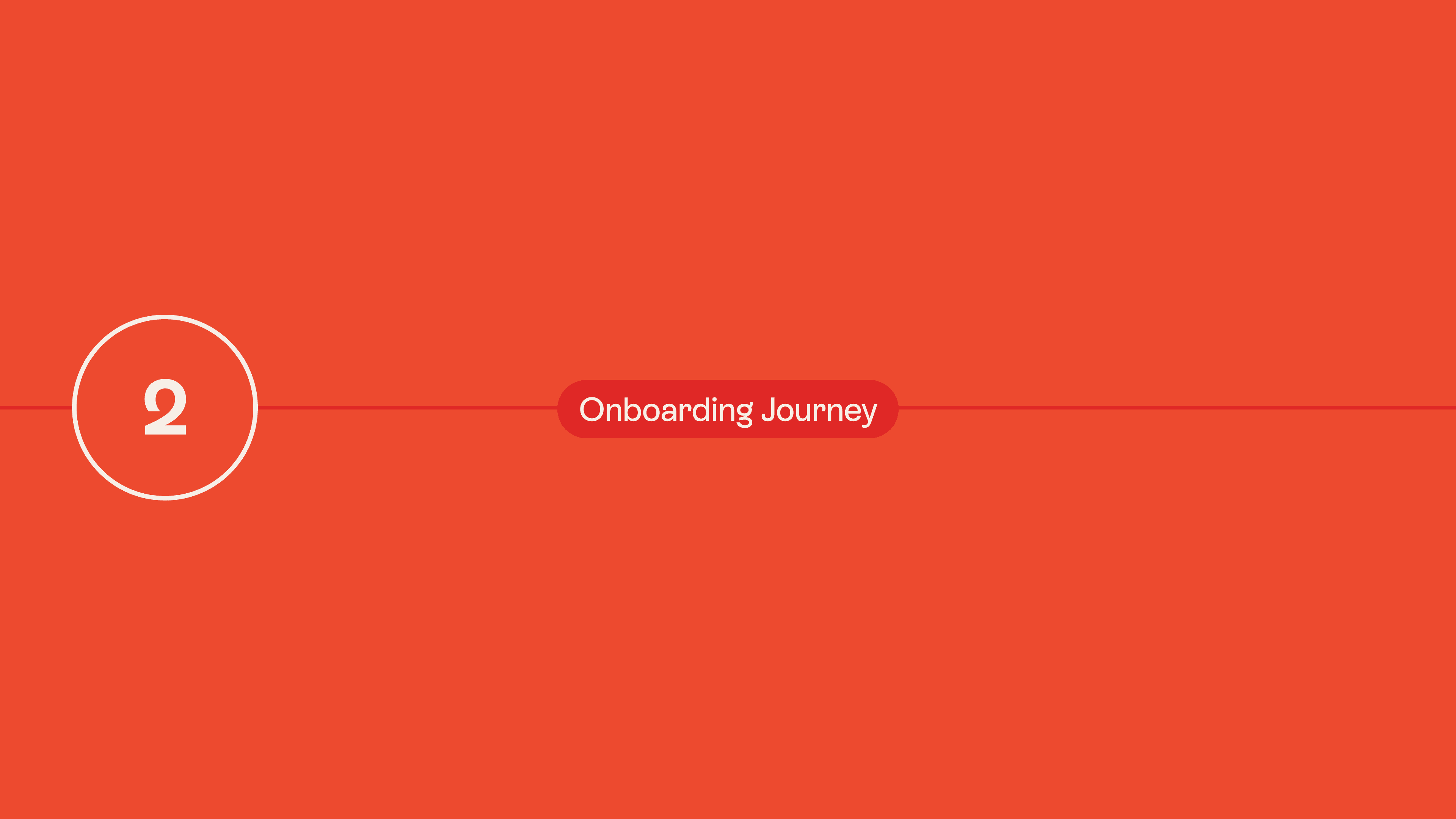 2

Onboarding Journey